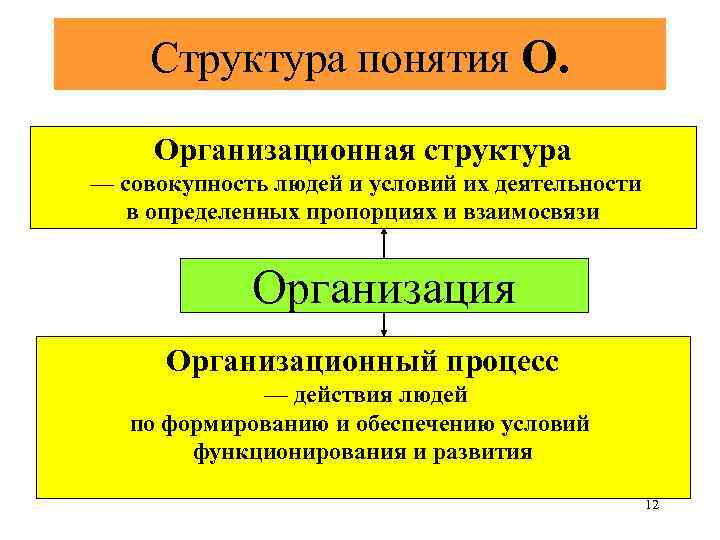 Структура понятия О.

Организационная структура — совокупность людей и условий их деятельности в определенных пропорциях и взаимосвязи

Организация

Организационный процесс — действия людей по формированию и обеспечению условий функционирования и развития

12